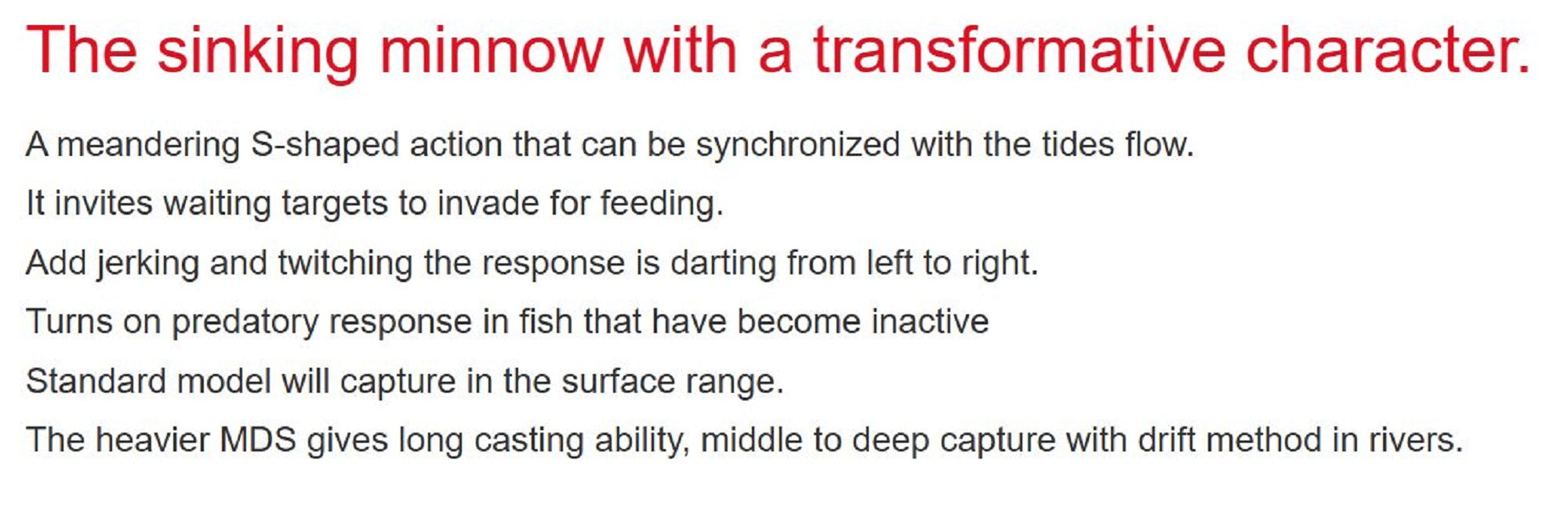 The sinking minnow with a transformative character.

A meandering S-shaped action that can be synchronized with the tides flow.

It invites waiting targets to invade for feeding.

Add jerking and twitching the response is darting from left to right.

Turns on predatory response in fish that have become inactive

Standard model will capture in the surface range.

The heavier MDS gives long casting ability, middle to deep capture with drift method in rivers.